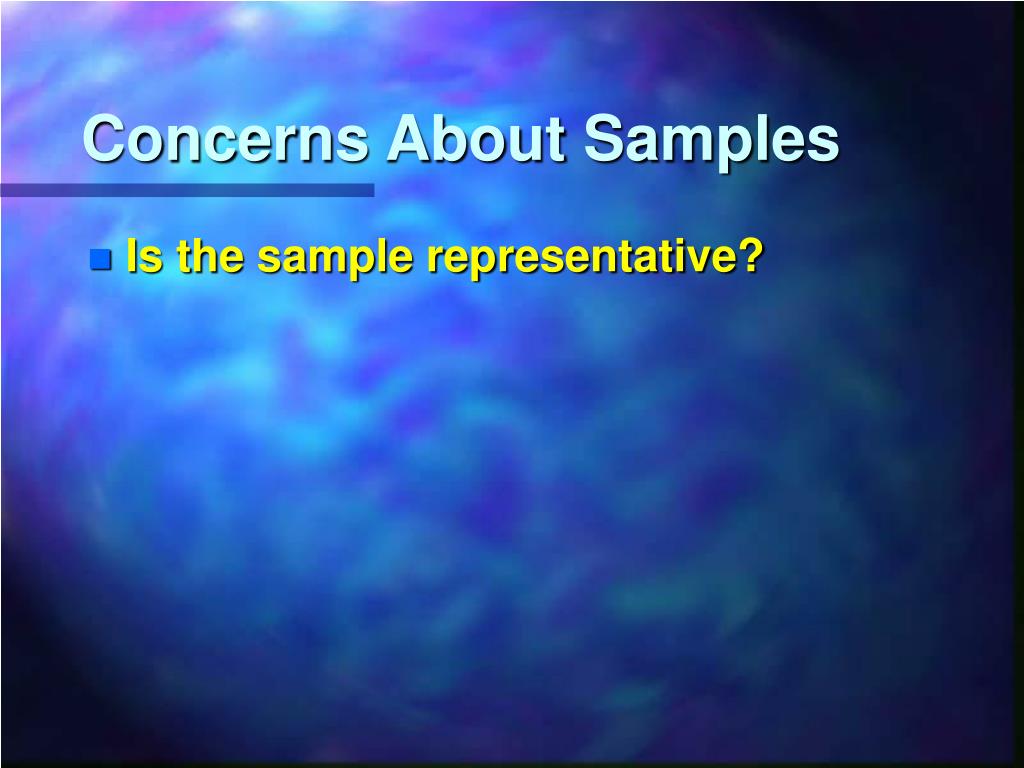 Concerns About Samples

Is the sample representative?